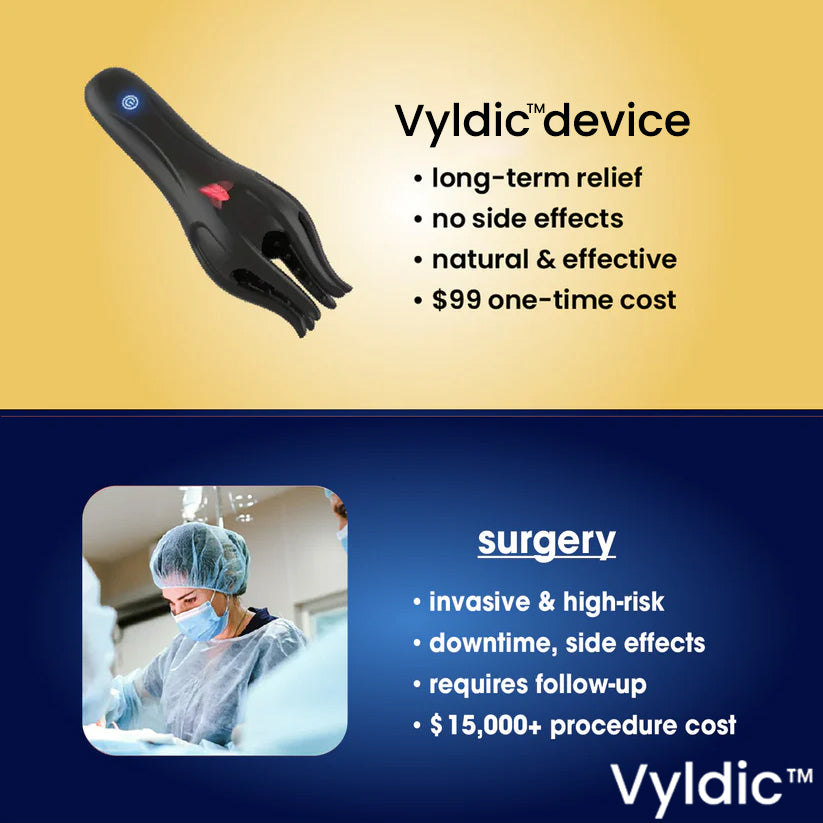 Vyldic™ device

• long-term relief
• no side effects
• natural & effective
• $99 one-time cost

surgery

• invasive & high-risk
• downtime, side effects
• requires follow-up
• $15,000+ procedure cost

Vyldic™